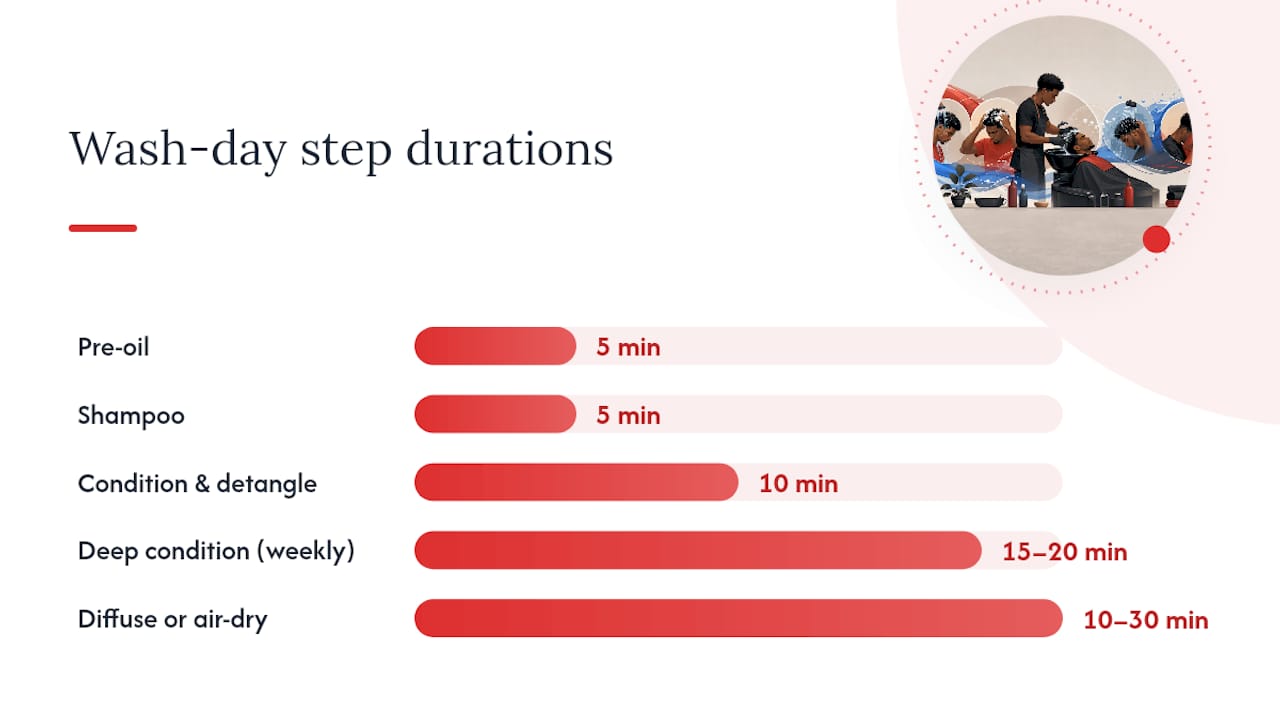 Wash-day step durations

Pre-oil
5 min

Shampoo
5 min

Condition & detangle
10 min

Deep condition (weekly)
15–20 min

Diffuse or air-dry
10–30 min